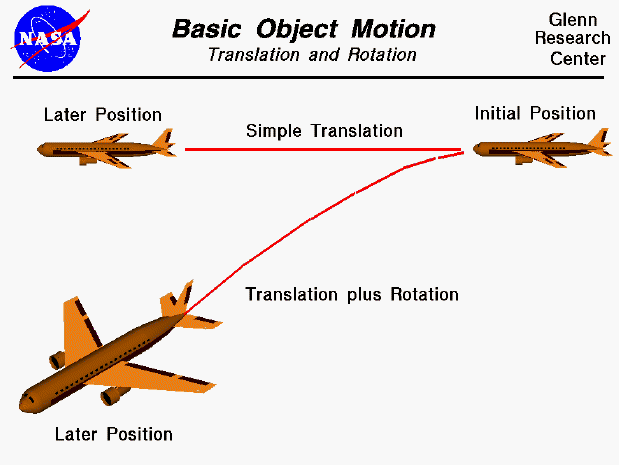 NASA

Basic Object Motion

Translation and Rotation

Glenn Research Center

Later Position

Simple Translation

Initial Position

Translation plus Rotation

Later Position